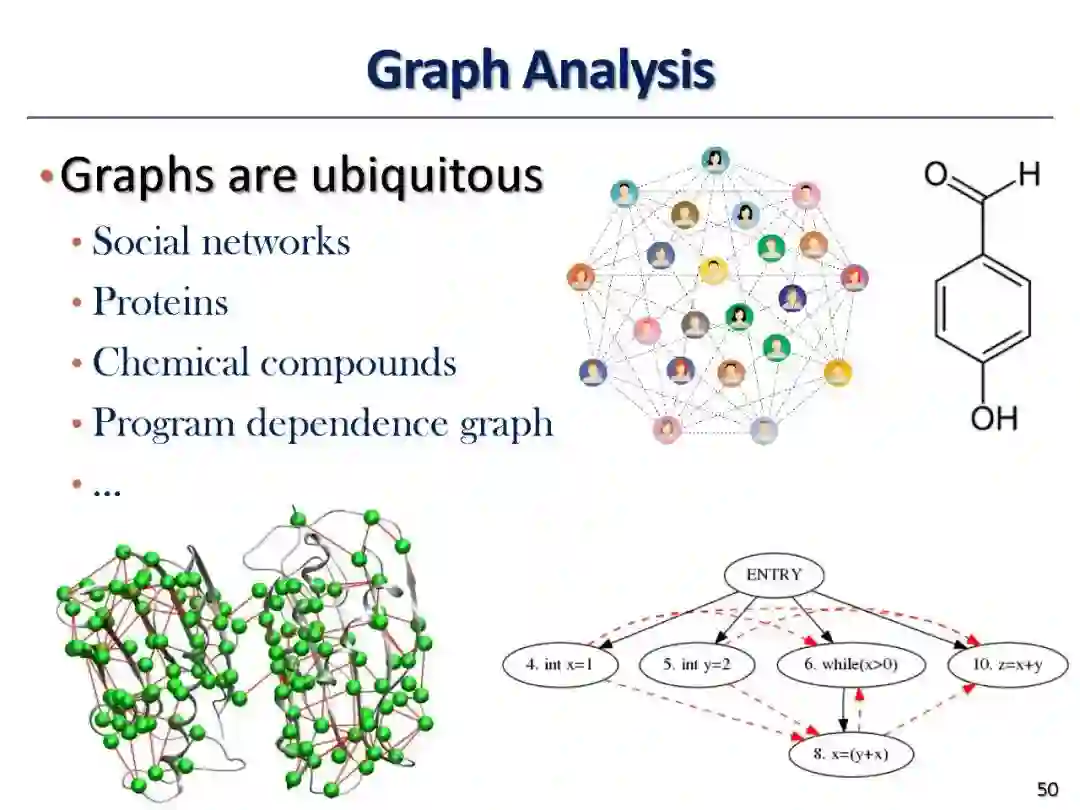 Graph Analysis

• Graphs are ubiquitous
  • Social networks
  • Proteins
  • Chemical compounds
  • Program dependence graph
  • ...

O H

OH

ENTRY

4. int x=1

5. int y=2

6. while(x>0)

10. z=x+y

8. x=(y+x)

50